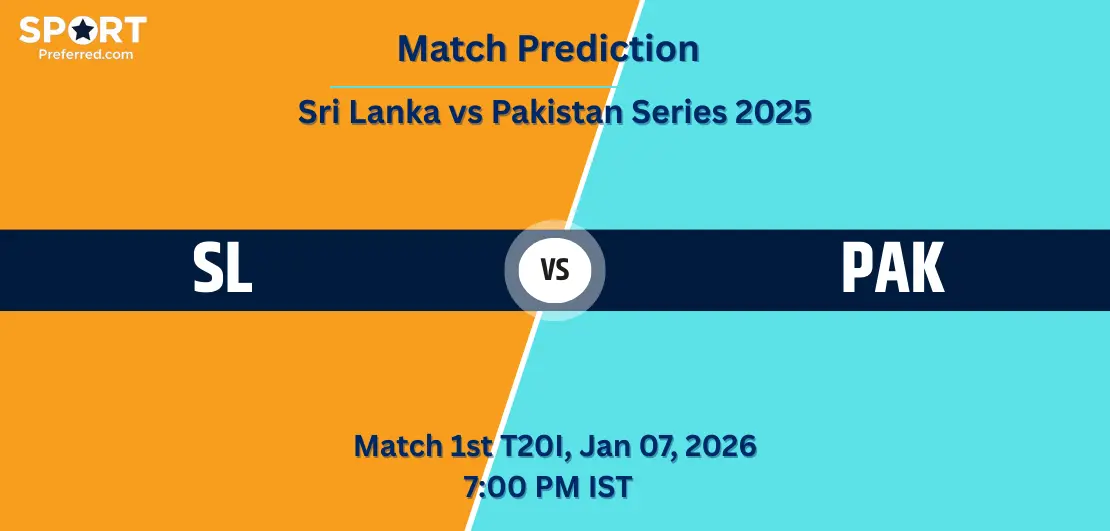 SPORT
Preferred.com

Match Prediction

Sri Lanka vs Pakistan Series 2025

SL

VS

PAK

Match 1st T20I, Jan 07, 2026
7:00 PM IST